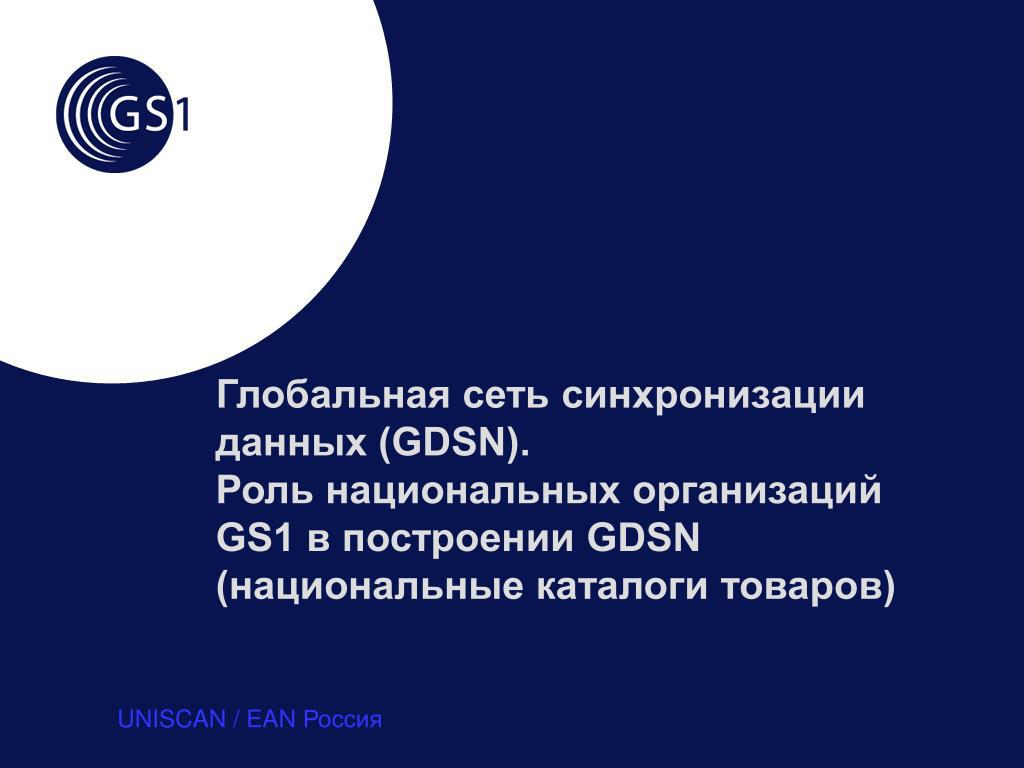 GS1

Глобальная сеть синхронизации данных (GDSN).
Роль национальных организаций GS1 в построении GDSN (национальные каталоги товаров)

UNISCAN / EAN Россия